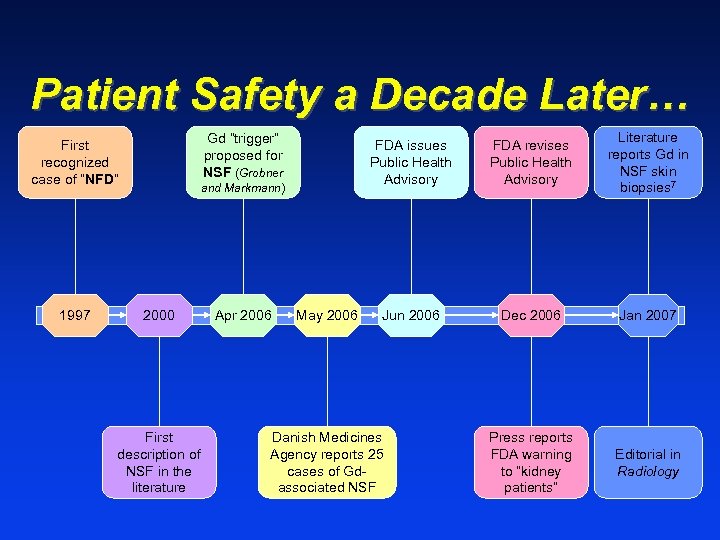 Patient Safety a Decade Later…

First recognized case of "NFD"

Gd "trigger" proposed for NSF (Grobner and Markmann)

FDA issues Public Health Advisory

FDA revises Public Health Advisory

Literature reports Gd in NSF skin biopsies$^7$

1997

2000

Apr 2006

May 2006

Jun 2006

Dec 2006

Jan 2007

First description of NSF in the literature

Danish Medicines Agency reports 25 cases of Gd-associated NSF

Press reports FDA warning to "kidney patients"

Editorial in Radiology